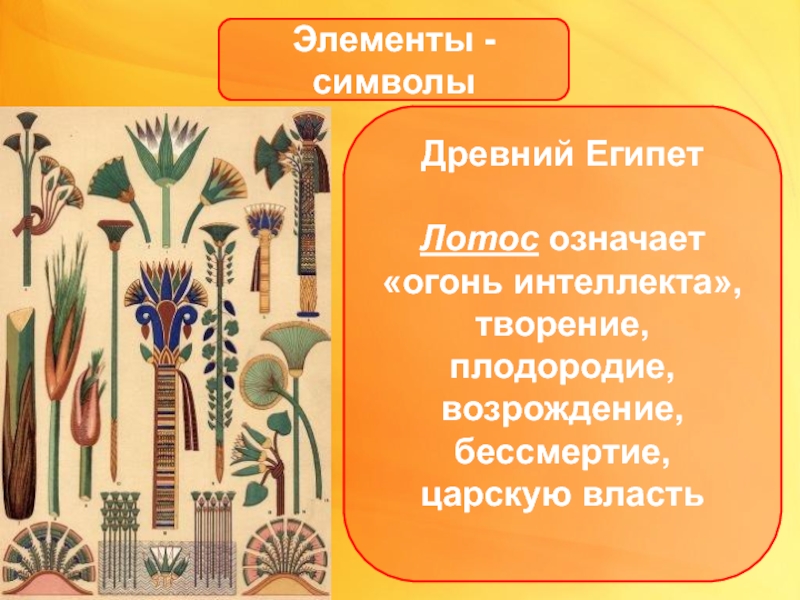 Элементы - символы

Древний Египет

Лотос означает «огонь интеллекта», творение, плодородие, возрождение, бессмертие, царскую власть